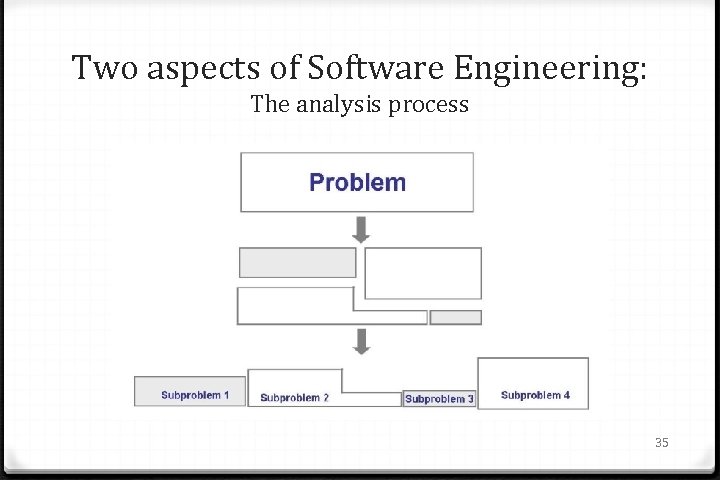 Two aspects of Software Engineering:
The analysis process

Problem

Subproblem 1
Subproblem 2
Subproblem 3
Subproblem 4

35